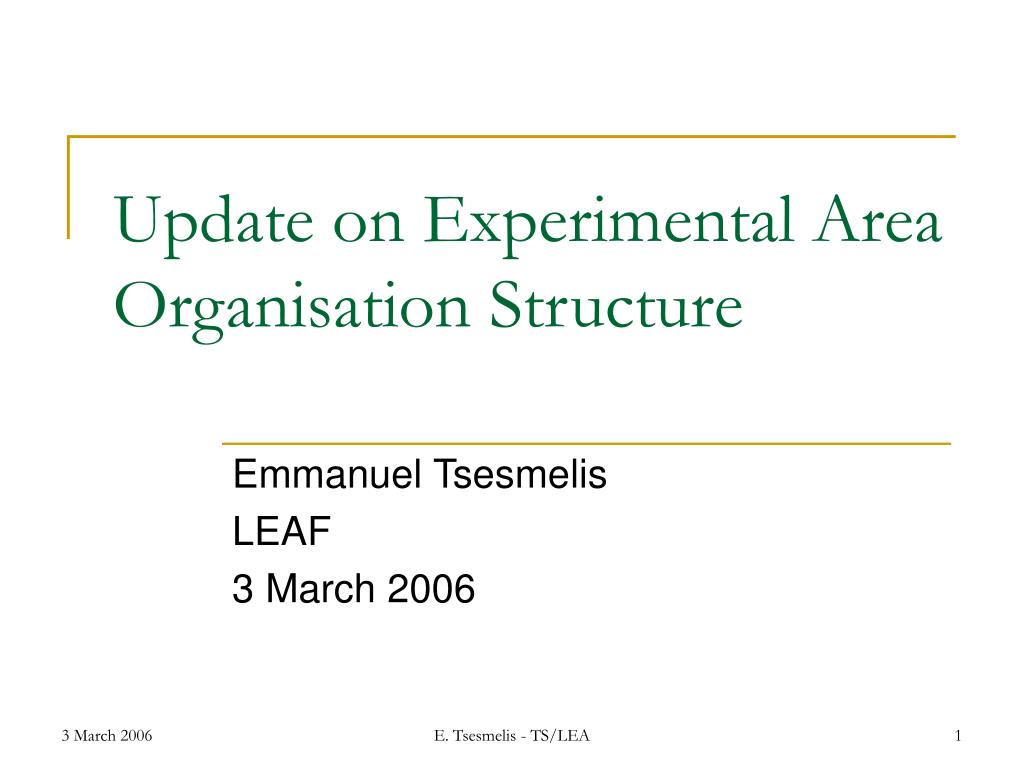 Update on Experimental Area Organisation Structure

Emmanuel Tsesmelis
LEAF
3 March 2006

3 March 2006
E. Tsesmelis - TS/LEA
1